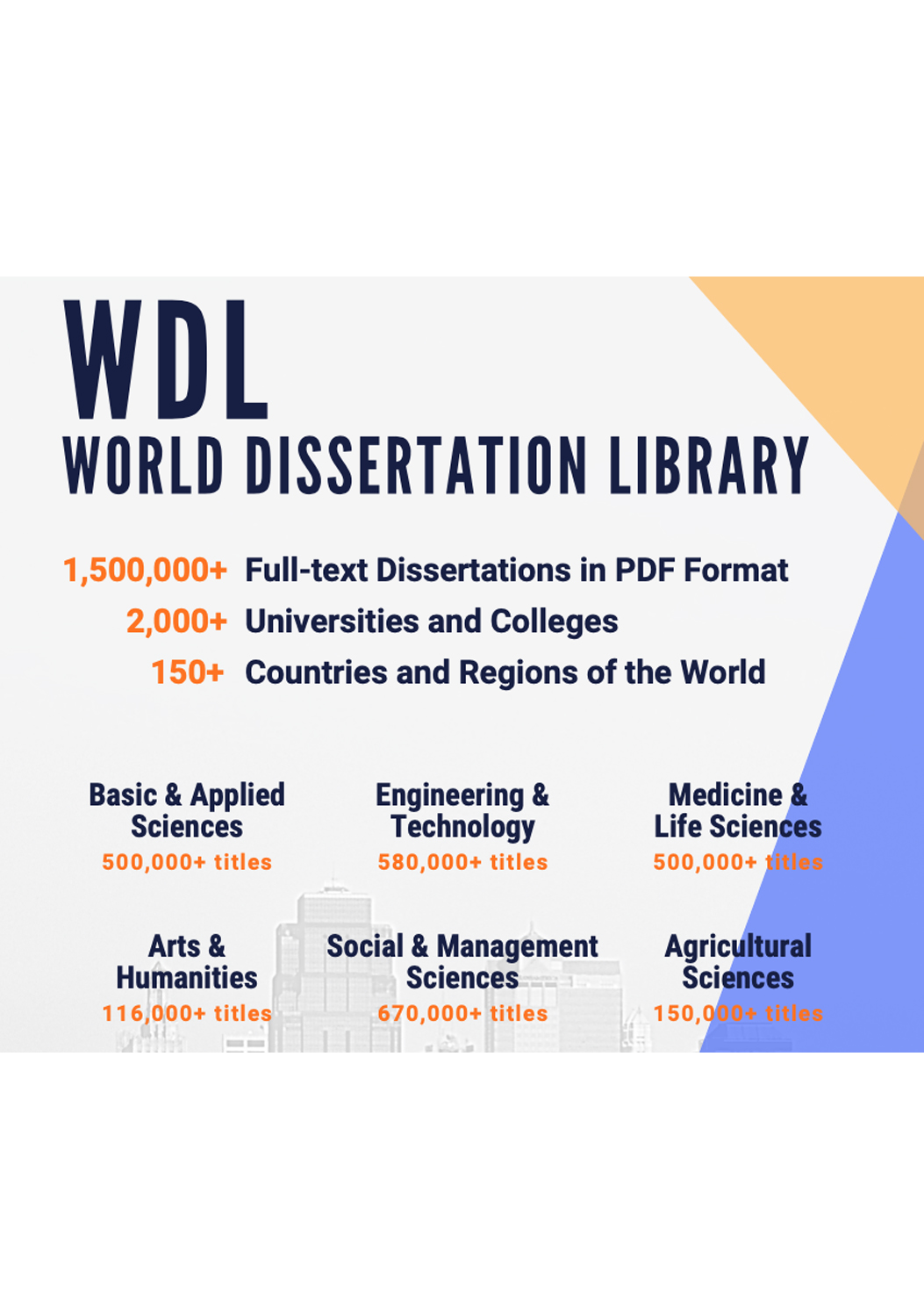 WDL
WORLD DISSERTATION LIBRARY

1,500,000+ Full-text Dissertations in PDF Format
2,000+ Universities and Colleges
150+ Countries and Regions of the World

Basic & Applied Sciences
500,000+ titles

Engineering & Technology
580,000+ titles

Medicine & Life Sciences
500,000+ titles

Arts & Humanities
116,000+ titles

Social & Management Sciences
670,000+ titles

Agricultural Sciences
150,000+ titles